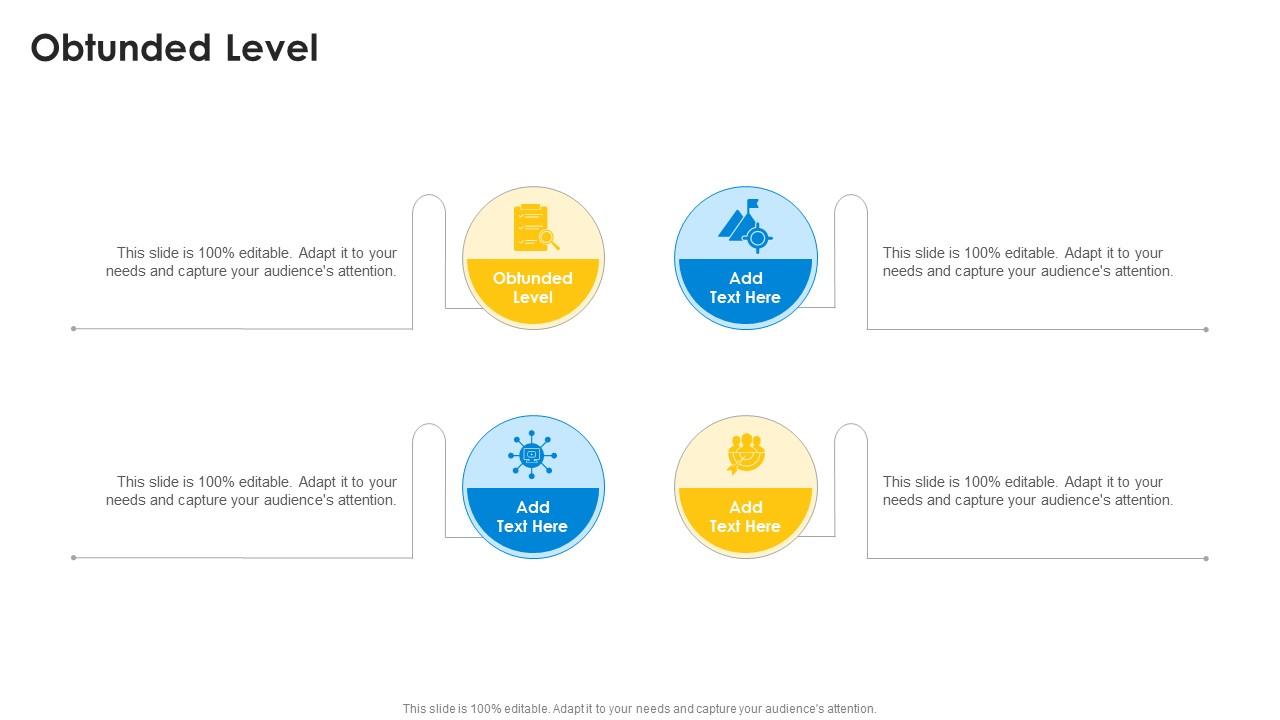 Obtunded Level

This slide is 100% editable. Adapt it to your needs and capture your audience's attention.

Obtunded Level

Add Text Here

This slide is 100% editable. Adapt it to your needs and capture your audience's attention.

This slide is 100% editable. Adapt it to your needs and capture your audience's attention.

Add Text Here

Add Text Here

This slide is 100% editable. Adapt it to your needs and capture your audience's attention.

This slide is 100% editable. Adapt it to your needs and capture your audience's attention.